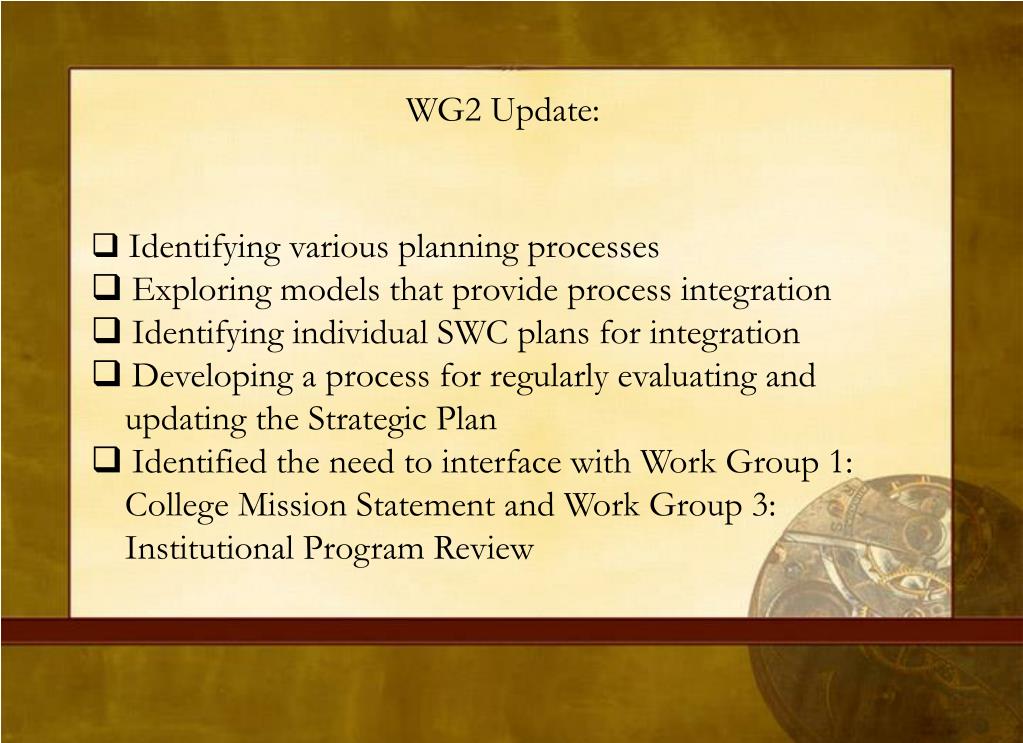 WG2 Update:

❑ Identifying various planning processes
❑ Exploring models that provide process integration
❑ Identifying individual SWC plans for integration
❑ Developing a process for regularly evaluating and updating the Strategic Plan
❑ Identified the need to interface with Work Group 1: College Mission Statement and Work Group 3: Institutional Program Review